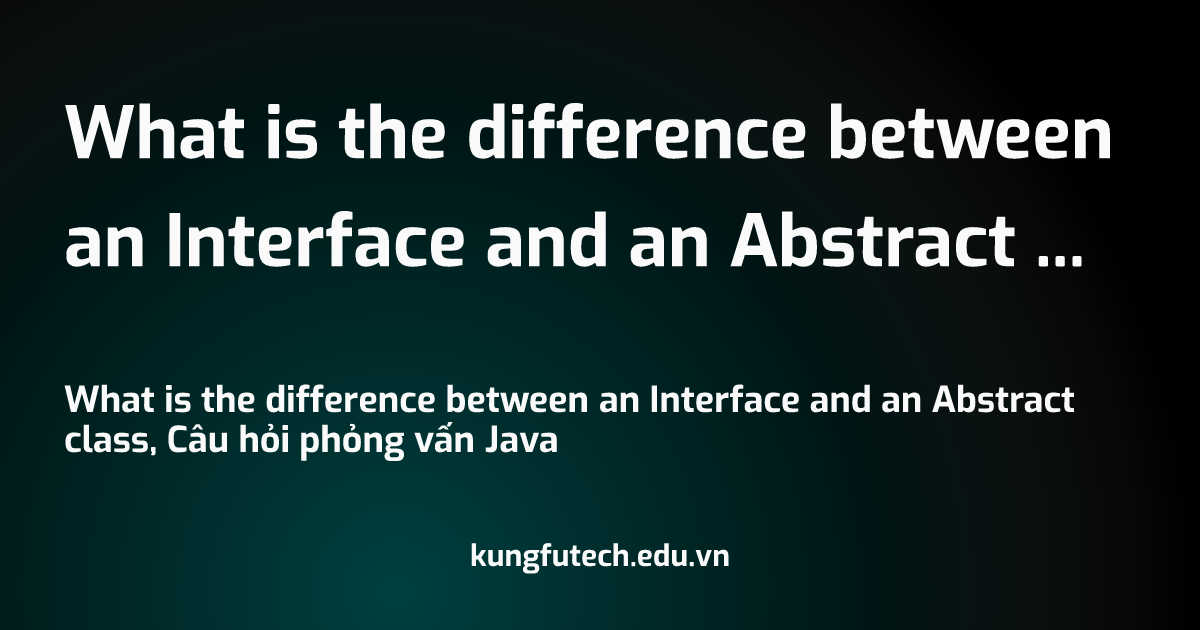 What is the difference between an Interface and an Abstract ...

What is the difference between an Interface and an Abstract class, Câu hỏi phỏng vấn Java

kungfutech.edu.vn